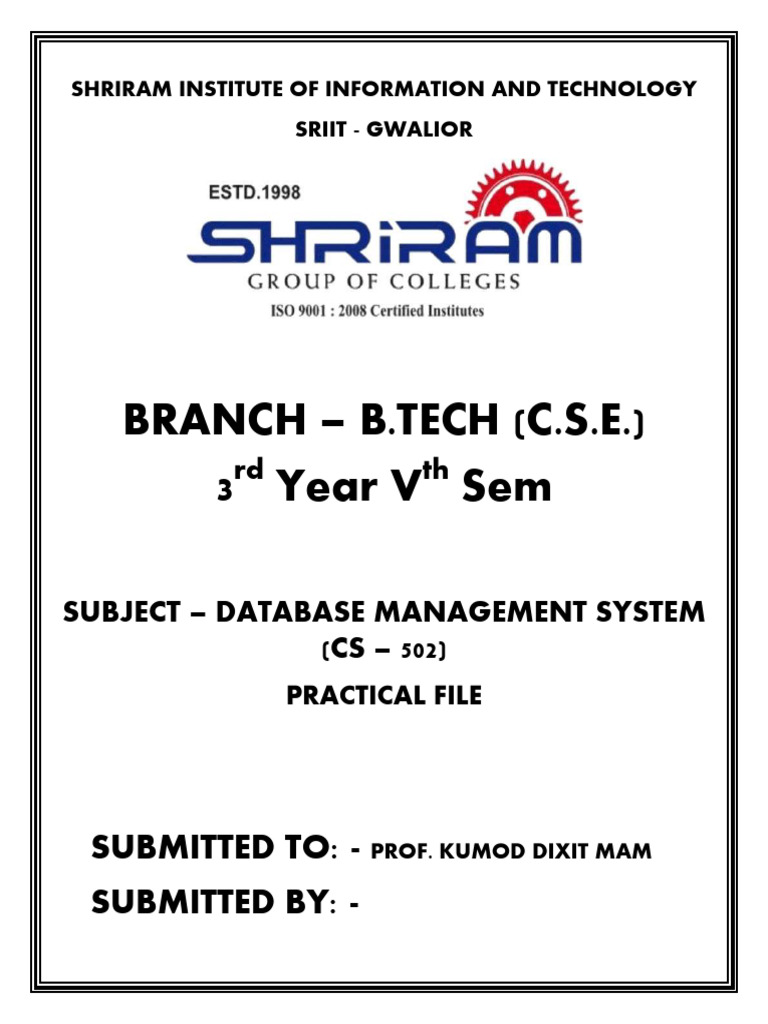 SHRIRAM INSTITUTE OF INFORMATION AND TECHNOLOGY

SRIIT - GWALIOR

ESTD.1998

SHRIRAM

GROUP OF COLLEGES

ISO 9001 : 2008 Certified Institutes

BRANCH – B.TECH (C.S.E.)

$3^{rd}$ Year $V^{th}$ Sem

SUBJECT – DATABASE MANAGEMENT SYSTEM

(CS – 502)

PRACTICAL FILE

SUBMITTED TO: - PROF. KUMOD DIXIT MAM

SUBMITTED BY: -